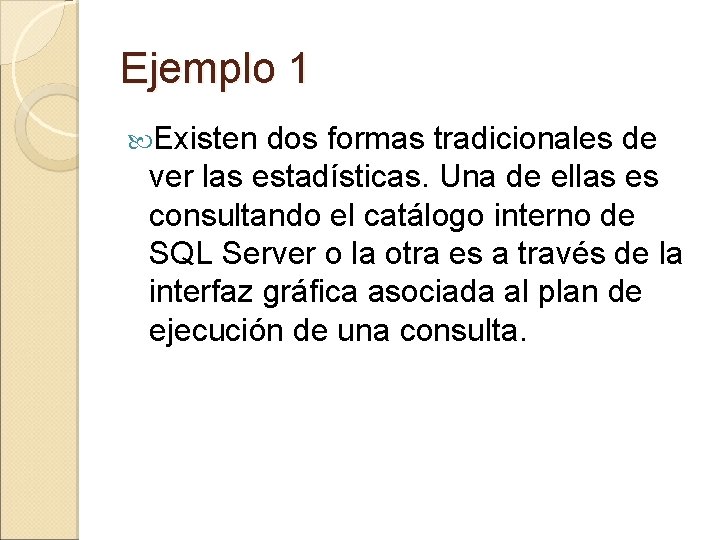 Ejemplo 1

Existen dos formas tradicionales de ver las estadísticas. Una de ellas es consultando el catálogo interno de SQL Server o la otra es a través de la interfaz gráfica asociada al plan de ejecución de una consulta.